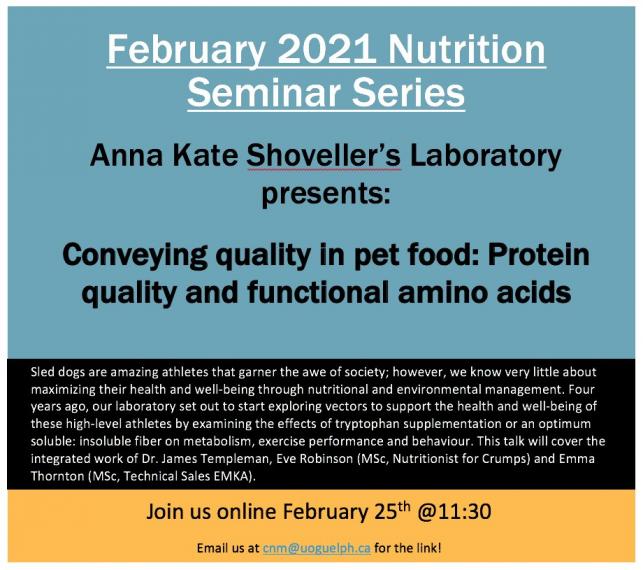 February 2021 Nutrition Seminar Series

Anna Kate Shoveller's Laboratory presents:

Conveying quality in pet food: Protein quality and functional amino acids

Sled dogs are amazing athletes that garner the awe of society; however, we know very little about maximizing their health and well-being through nutritional and environmental management. Four years ago, our laboratory set out to start exploring vectors to support the health and well-being of these high-level athletes by examining the effects of tryptophan supplementation or an optimum soluble: insoluble fiber on metabolism, exercise performance and behaviour. This talk will cover the integrated work of Dr. James Templeman, Eve Robinson (MSc, Nutritionist for Crumps) and Emma Thornton (MSc, Technical Sales EMKA).

Join us online February 25$^{th}$ @11:30

Email us at cnm@uoguelph.ca for the link!